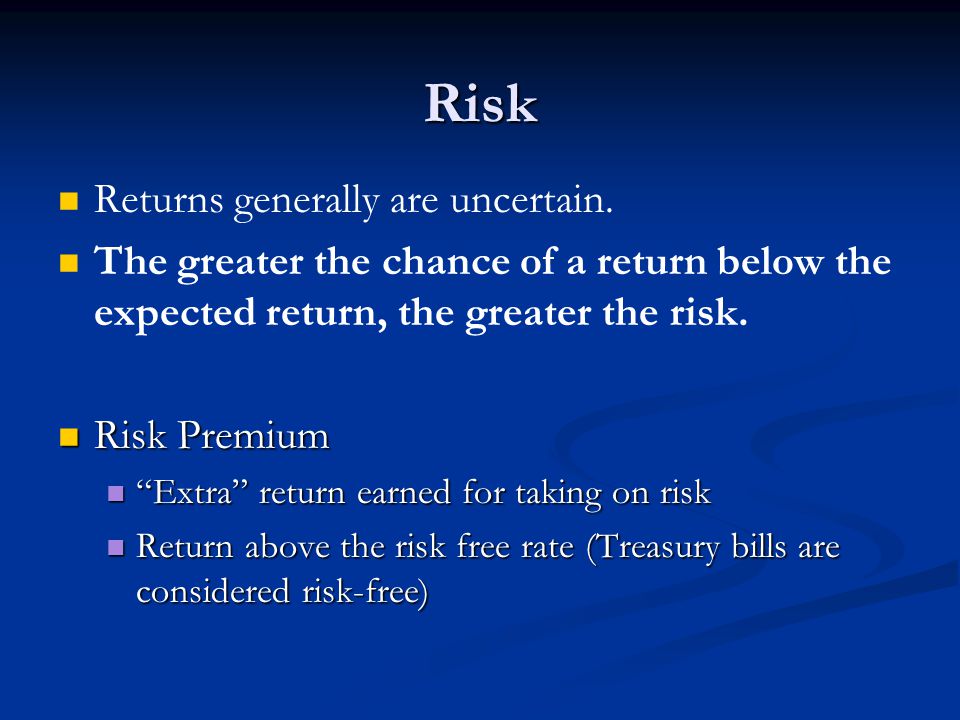 Risk

Returns generally are uncertain.

The greater the chance of a return below the expected return, the greater the risk.

Risk Premium

“Extra” return earned for taking on risk

Return above the risk free rate (Treasury bills are considered risk-free)